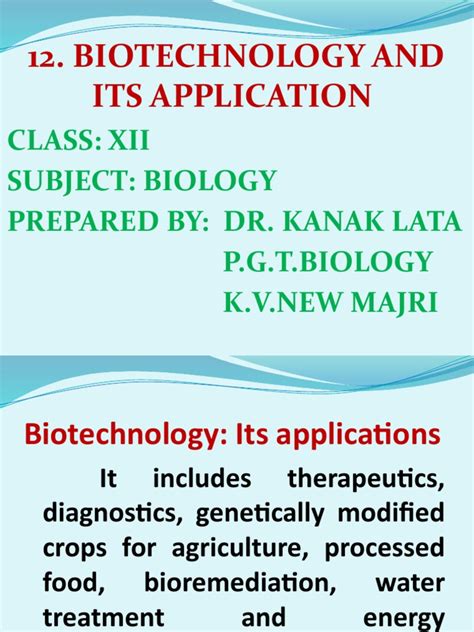 12. BIOTECHNOLOGY AND ITS APPLICATION

CLASS: XII
SUBJECT: BIOLOGY
PREPARED BY: DR. KANAK LATA
P.G.T.BIOLOGY
K.V.NEW MAJRI

Biotechnology: Its applications

It includes therapeutics, diagnostics, genetically modified crops for agriculture, processed food, bioremediation, water treatment and energy